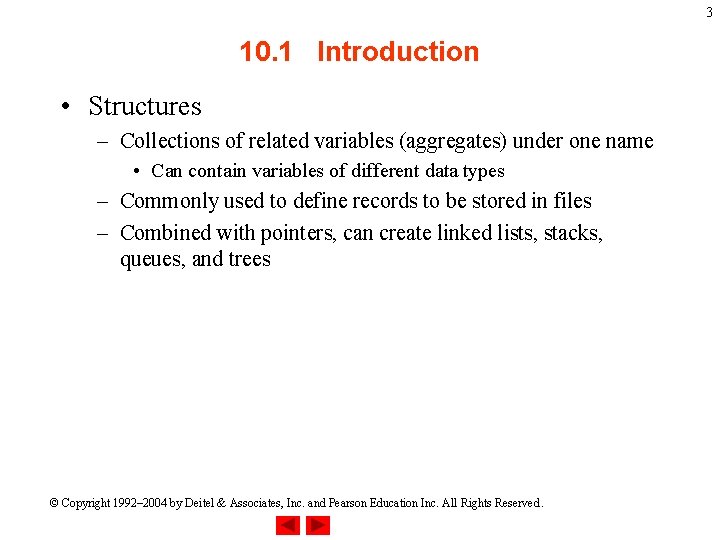 3

10.1 Introduction

• Structures
– Collections of related variables (aggregates) under one name
• Can contain variables of different data types
– Commonly used to define records to be stored in files
– Combined with pointers, can create linked lists, stacks, queues, and trees

© Copyright 1992–2004 by Deitel & Associates, Inc. and Pearson Education Inc. All Rights Reserved.